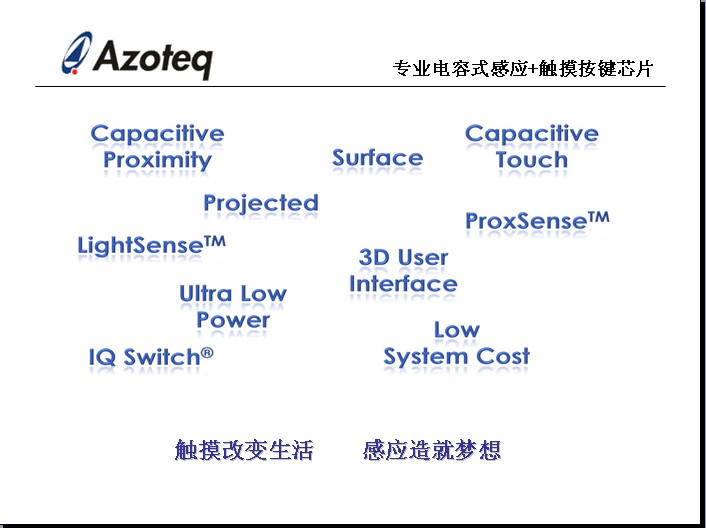 Azoteq

专业电容式感应+触摸按键芯片

Capacitive Proximity

Surface

Capacitive Touch

Projected

ProxSense™

LightSense™

3D User Interface

Ultra Low Power

Low System Cost

IQ Switch®

触摸改变生活 感应造就梦想